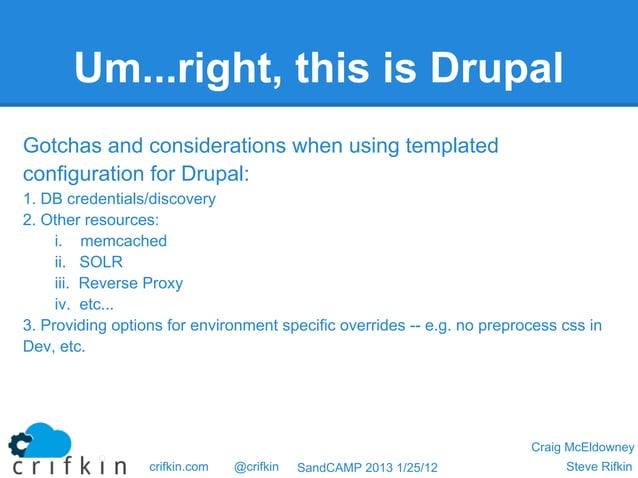 Um...right, this is Drupal

Gotchas and considerations when using templated configuration for Drupal:

1. DB credentials/discovery
2. Other resources:
i. memcached
ii. SOLR
iii. Reverse Proxy
iv. etc...
3. Providing options for environment specific overrides -- e.g. no preprocess css in Dev, etc.

crifkin

crifkin.com @crifkin SandCAMP 2013 1/25/12

Craig McEldowney
Steve Rifkin